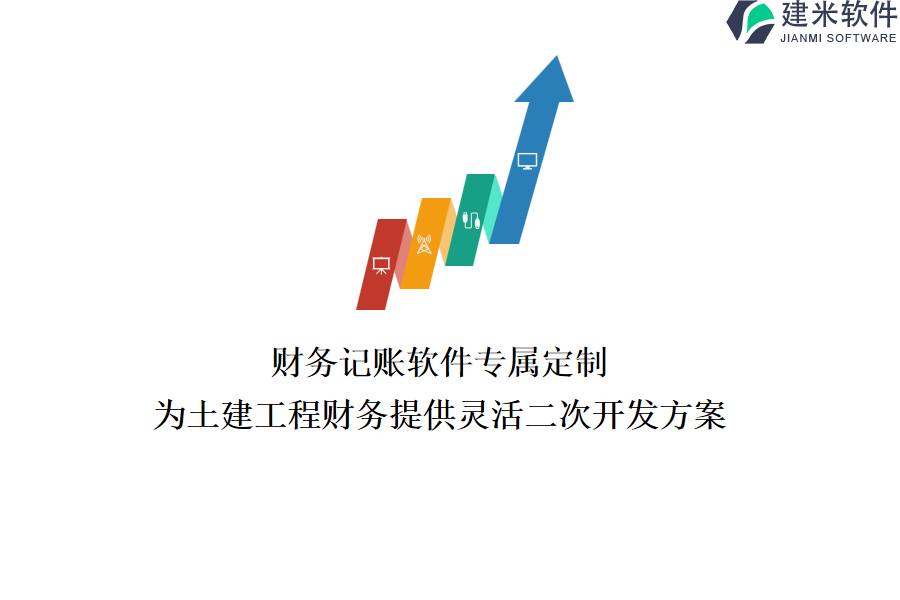 建米软件
JIANMI SOFTWARE

财务记账软件专属定制
为土建工程财务提供灵活二次开发方案